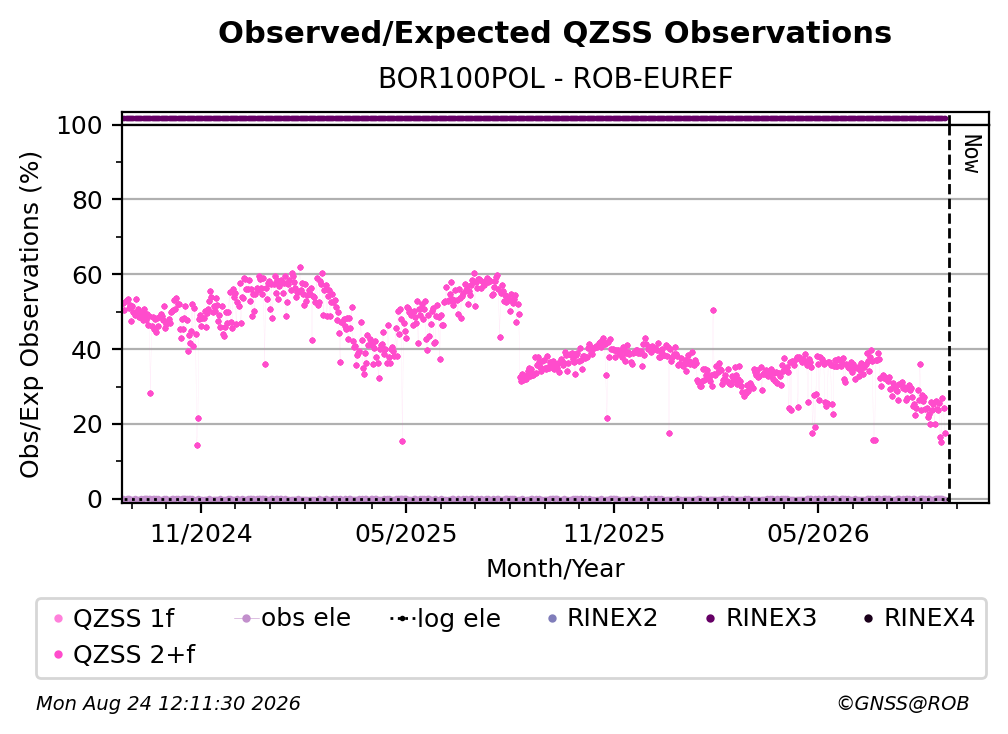 Observed/Expected QZSS Observations
BOR100POL - ROB-EUREF

Obs/Exp Observations (%)

100
80
60
40
20
0

Now

11/2024
05/2025
11/2025
05/2026

Month/Year

QZSS 1f
obs ele
log ele
RINEX2
RINEX3
RINEX4
QZSS 2+f

Mon Aug 24 12:11:30 2026
©GNSS@ROB